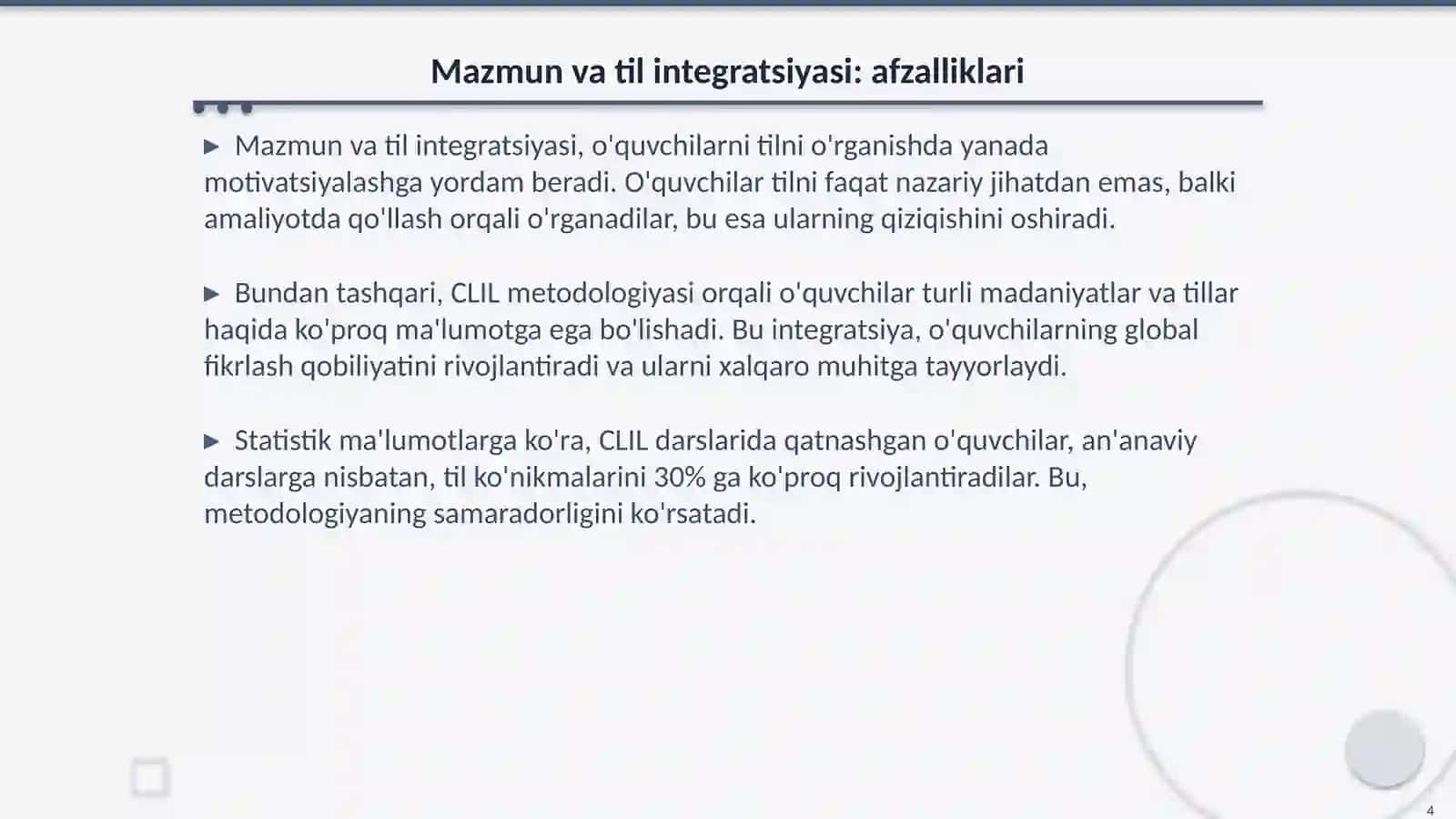 Mazmun va til integratsiyasi: afzalliklari

▶ Mazmun va til integratsiyasi, o'quvchilarni tilni o'rganishda yanada motivatsiyalashga yordam beradi. O'quvchilar tilni faqat nazariy jihatdan emas, balki amaliyotda qo'llash orqali o'rganadilar, bu esa ularning qiziqishini oshiradi.

▶ Bundan tashqari, CLIL metodologiyasi orqali o'quvchilar turli madaniyatlar va tillar haqida ko'proq ma'lumotga ega bo'lishadi. Bu integratsiya, o'quvchilarning global fikrlash qobiliyatini rivojlantiradi va ularni xalqaro muhitga tayyorlaydi.

▶ Statistik ma'lumotlarga ko'ra, CLIL darslarida qatnashgan o'quvchilar, an'anaviy darslarga nisbatan, til ko'nikmalarini 30% ga ko'proq rivojlantiradilar. Bu, metodologiyaning samaradorligini ko'rsatadi.

4